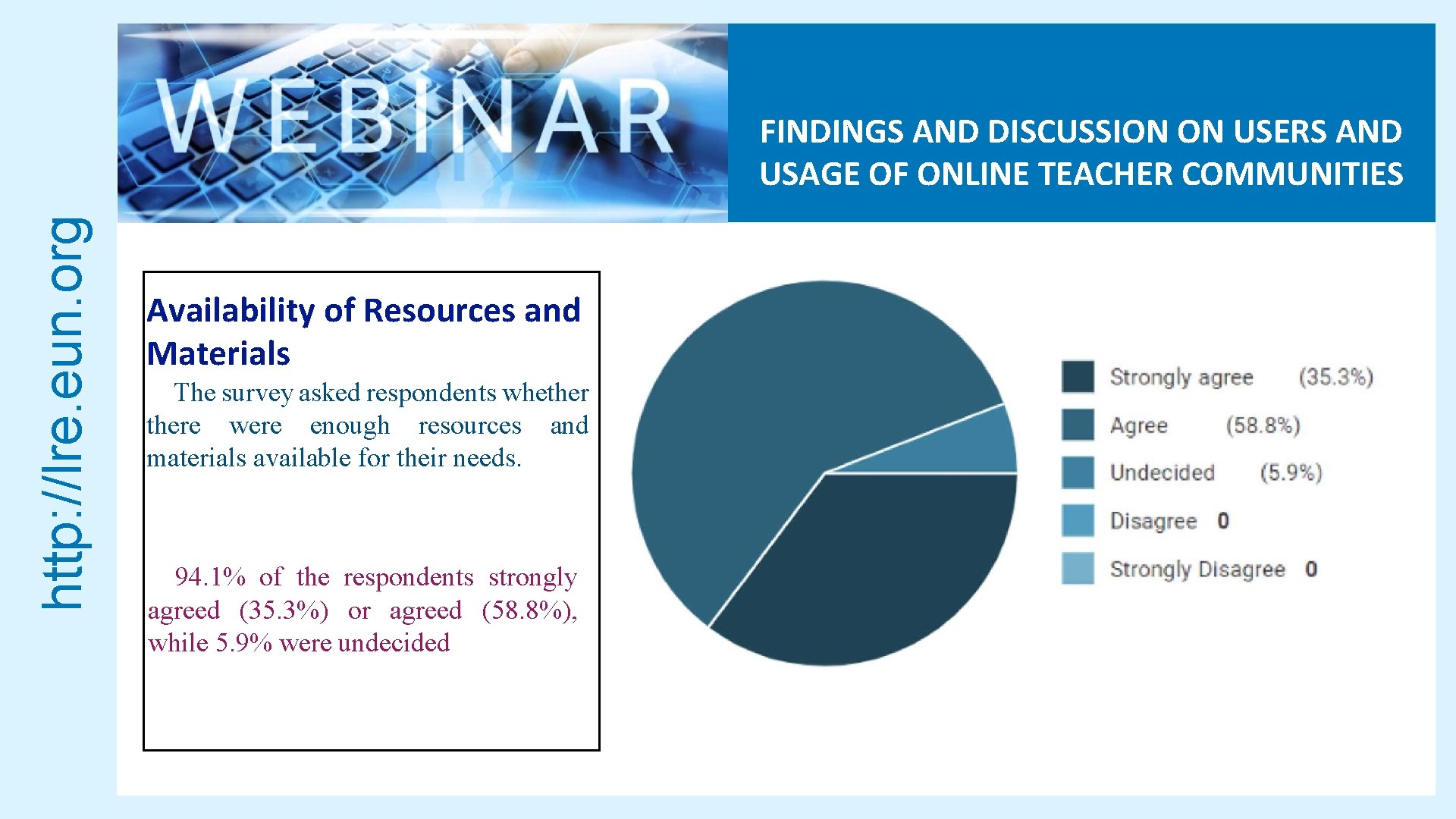 http://lre.eun.org

WEBINAR

FINDINGS AND DISCUSSION ON USERS AND USAGE OF ONLINE TEACHER COMMUNITIES

Availability of Resources and Materials

The survey asked respondents whether there were enough resources and materials available for their needs.

94.1% of the respondents strongly agreed (35.3%) or agreed (58.8%), while 5.9% were undecided

Strongly agree (35.3%)
Agree (58.8%)
Undecided (5.9%)
Disagree 0
Strongly Disagree 0